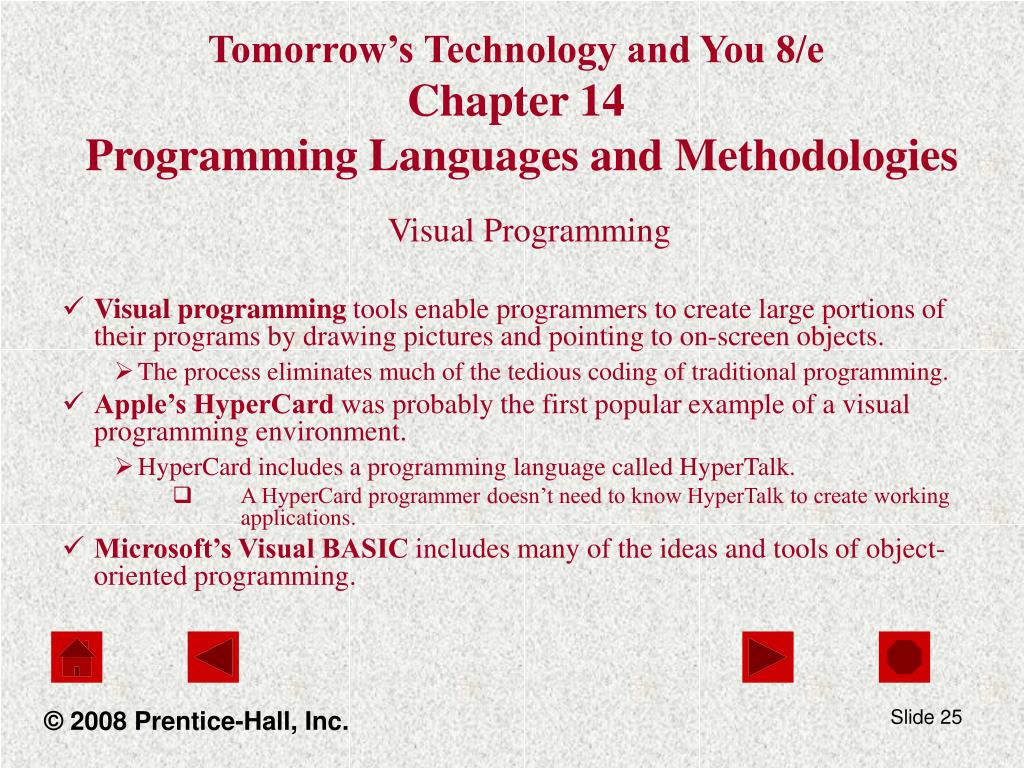 Tomorrow's Technology and You 8/e
Chapter 14
Programming Languages and Methodologies

Visual Programming

✓ Visual programming tools enable programmers to create large portions of their programs by drawing pictures and pointing to on-screen objects.

➢ The process eliminates much of the tedious coding of traditional programming.

✓ Apple's HyperCard was probably the first popular example of a visual programming environment.

➢ HyperCard includes a programming language called HyperTalk.

❑ A HyperCard programmer doesn't need to know HyperTalk to create working applications.

✓ Microsoft's Visual BASIC includes many of the ideas and tools of object-oriented programming.

© 2008 Prentice-Hall, Inc.

Slide 25